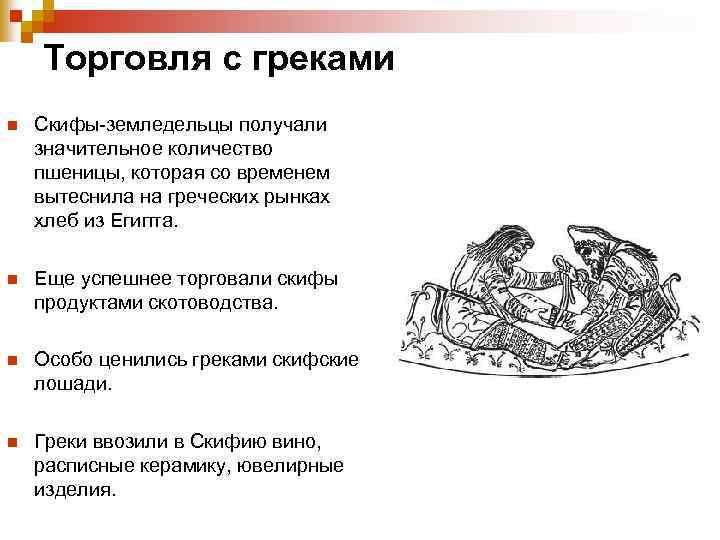 Торговля с греками

Скифы-земледельцы получали значительное количество пшеницы, которая со временем вытеснила на греческих рынках хлеб из Египта.

Еще успешнее торговали скифы продуктами скотоводства.

Особо ценились греками скифские лошади.

Греки ввозили в Скифию вино, расписные керамику, ювелирные изделия.